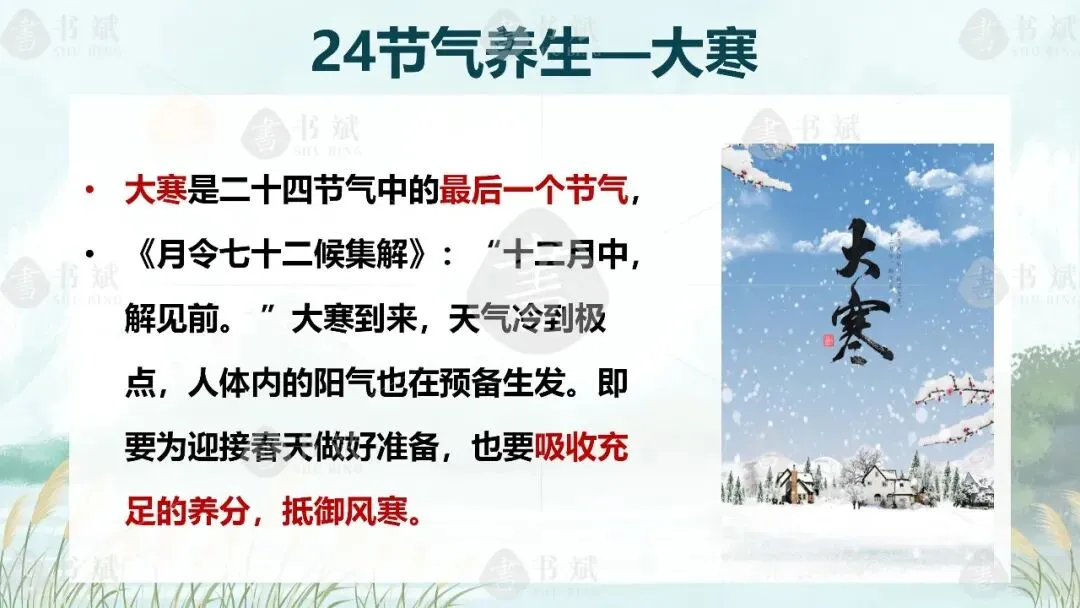 24节气养生—大寒

• 大寒是二十四节气中的最后一个节气，

• 《月令七十二候集解》：“十二月中，解见前。”大寒到来，天气冷到极点，人体内的阳气也在预备生发。即要为迎接春天做好准备，也要吸收充足的养分，抵御风寒。

大寒

书斌 SHU BING